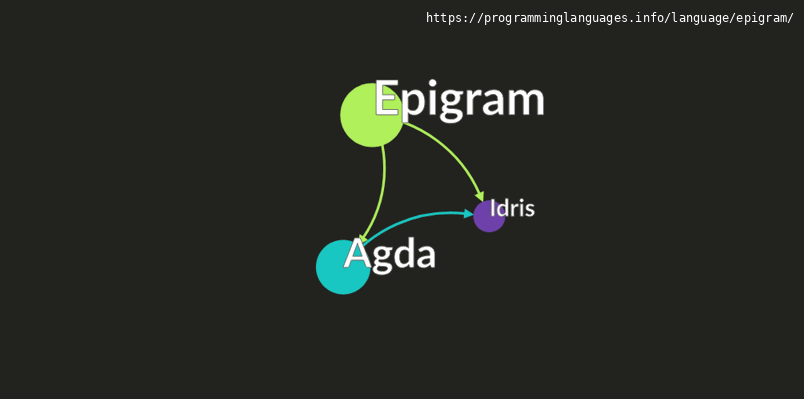 https://programminglanguages.info/language/epigram/

Epigram

Idris

Agda